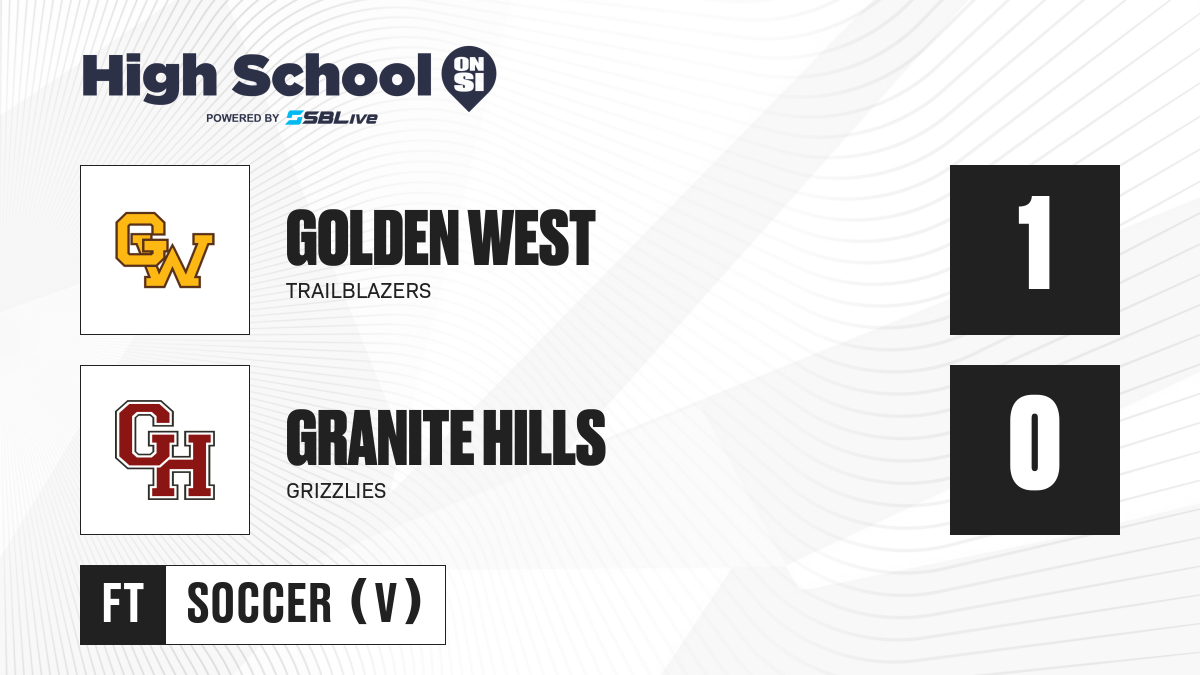 High School ON SI
POWERED BY SBLive

GW
GOLDEN WEST
TRAILBLAZERS
1

GH
GRANITE HILLS
GRIZZLIES
0

FT
SOCCER (V)